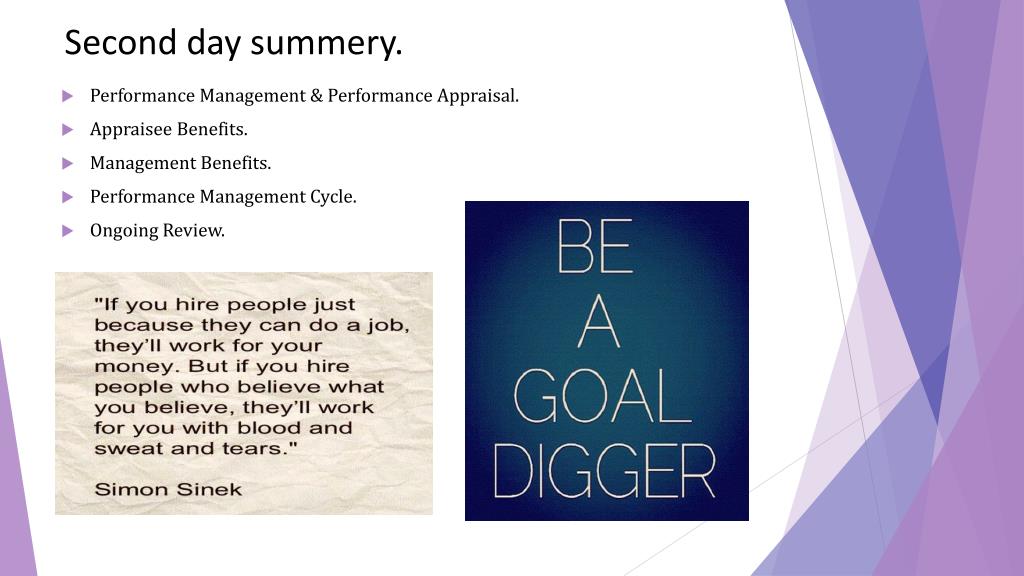 Second day summery.

Performance Management & Performance Appraisal.

Appraisee Benefits.

Management Benefits.

Performance Management Cycle.

Ongoing Review.

"If you hire people just because they can do a job, they'll work for your money. But if you hire people who believe what you believe, they'll work for you with blood and sweat and tears."

Simon Sinek

BE
A
GOAL
DIGGER